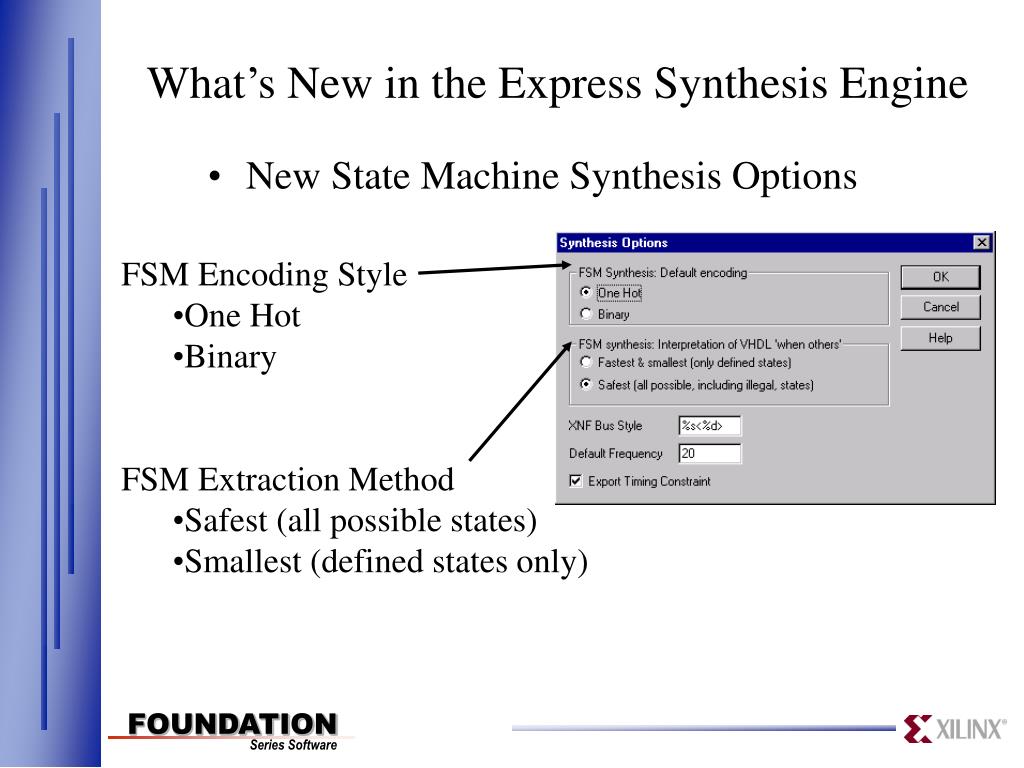 What's New in the Express Synthesis Engine

• New State Machine Synthesis Options

FSM Encoding Style
•One Hot
•Binary

FSM Extraction Method
•Safest (all possible states)
•Smallest (defined states only)

Synthesis Options

FSM Synthesis: Default encoding
One Hot
Binary

FSM synthesis: Interpretation of VHDL 'when others'
Fastest & smallest (only defined states)
Safest (all possible, including illegal, states)

XNF Bus Style %s<%d>
Default Frequency 20
Export Timing Constraint

OK
Cancel
Help

FOUNDATION
Series Software

XILINX®